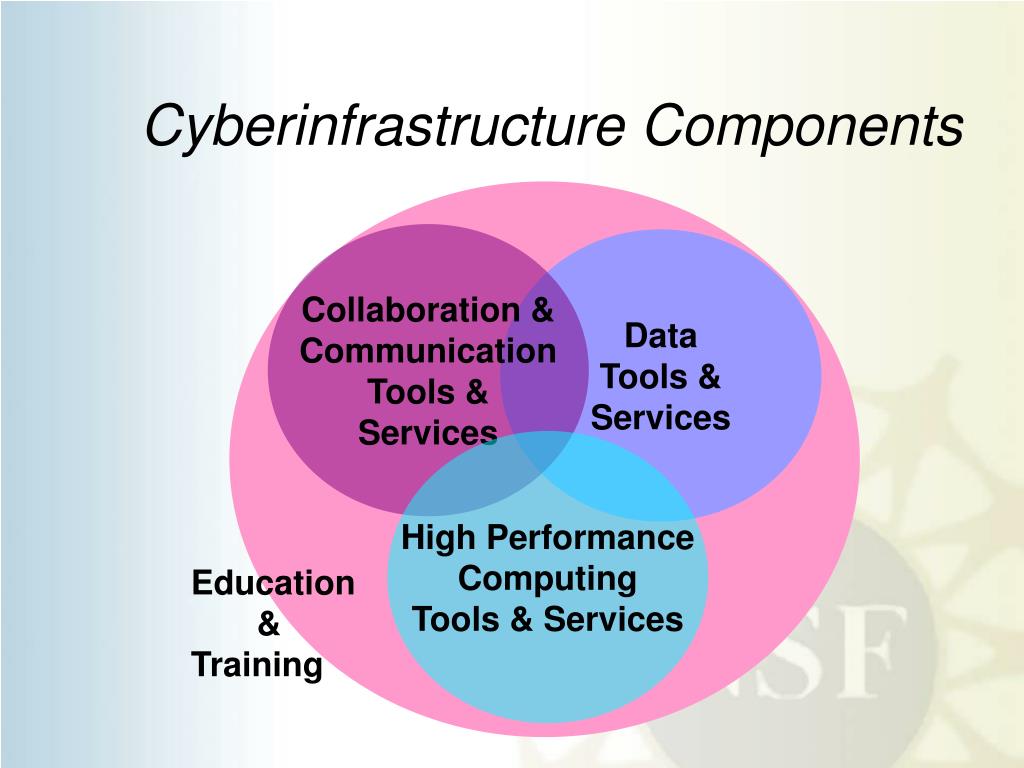 Cyberinfrastructure Components

Collaboration & Communication Tools & Services

Data Tools & Services

High Performance Computing Tools & Services

Education & Training

NSF